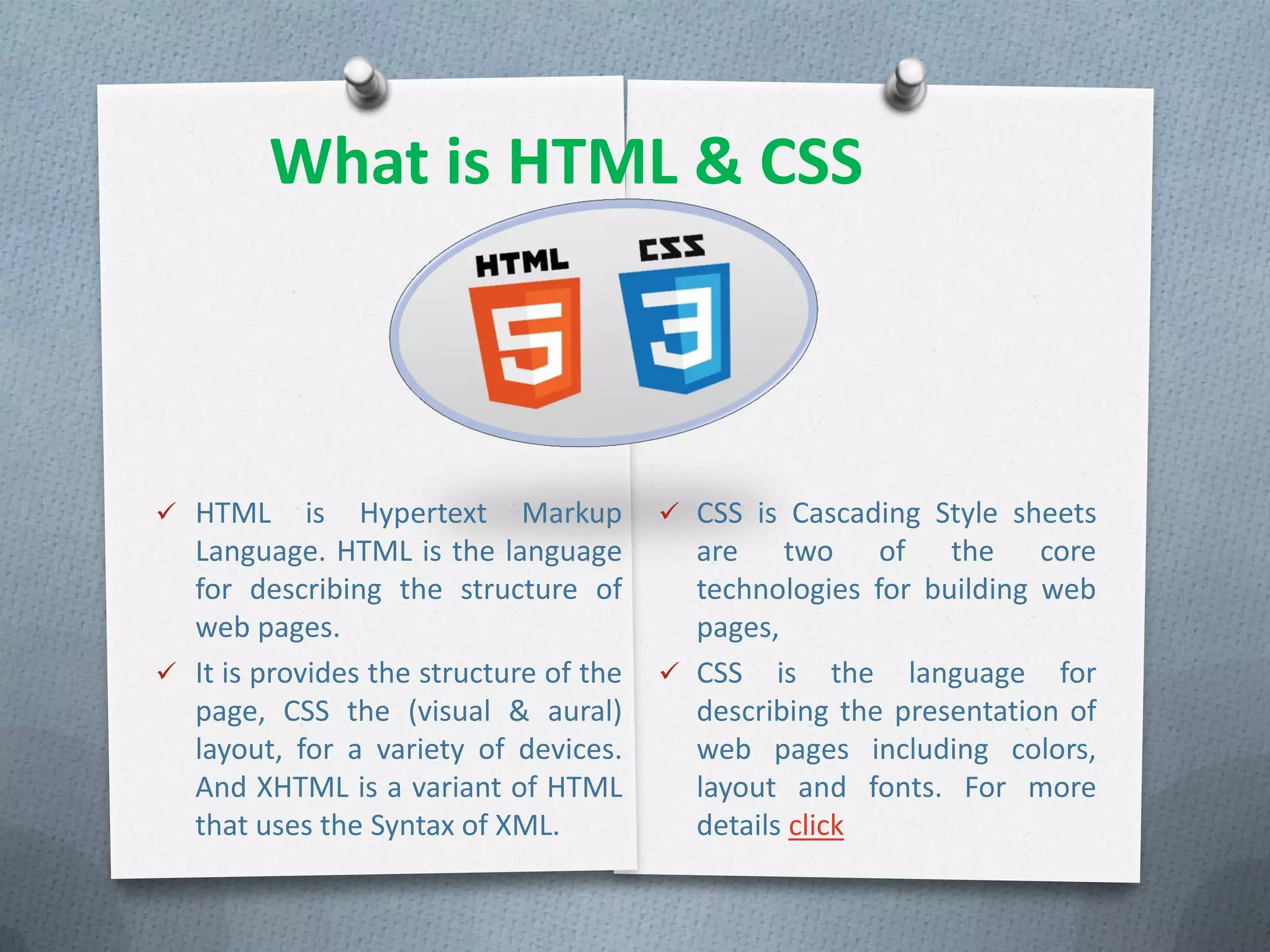 What is HTML & CSS

HTML

5

CSS

3

✓ HTML is Hypertext Markup Language. HTML is the language for describing the structure of web pages.

✓ It is provides the structure of the page, CSS the (visual & aural) layout, for a variety of devices. And XHTML is a variant of HTML that uses the Syntax of XML.

✓ CSS is Cascading Style sheets are two of the core technologies for building web pages,

✓ CSS is the language for describing the presentation of web pages including colors, layout and fonts. For more details click